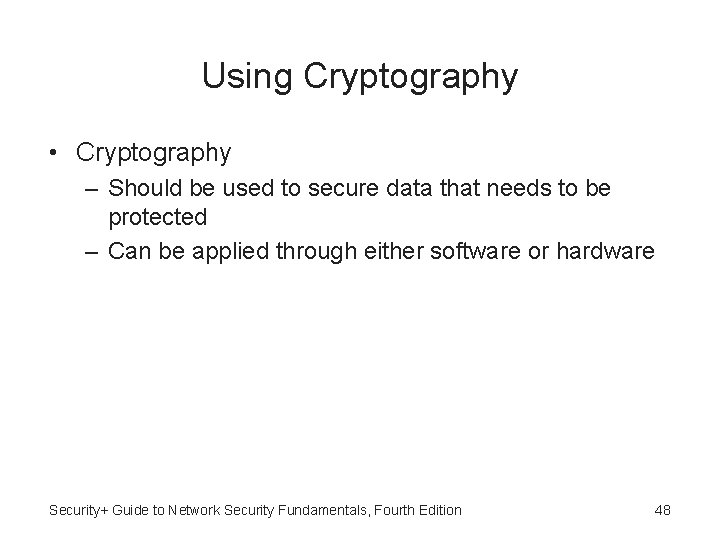 Using Cryptography

• Cryptography
– Should be used to secure data that needs to be protected
– Can be applied through either software or hardware

Security+ Guide to Network Security Fundamentals, Fourth Edition

48